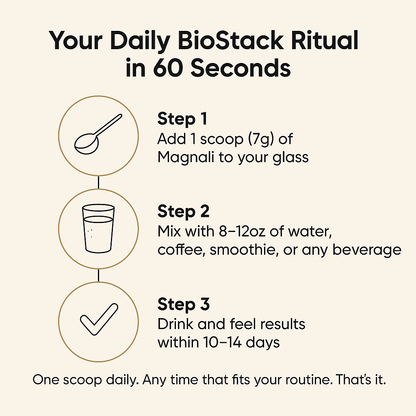 Your Daily BioStack Ritual in 60 Seconds

Step 1
Add 1 scoop (7g) of Magnali to your glass

Step 2
Mix with 8–12oz of water, coffee, smoothie, or any beverage

Step 3
Drink and feel results within 10–14 days

One scoop daily. Any time that fits your routine. That's it.